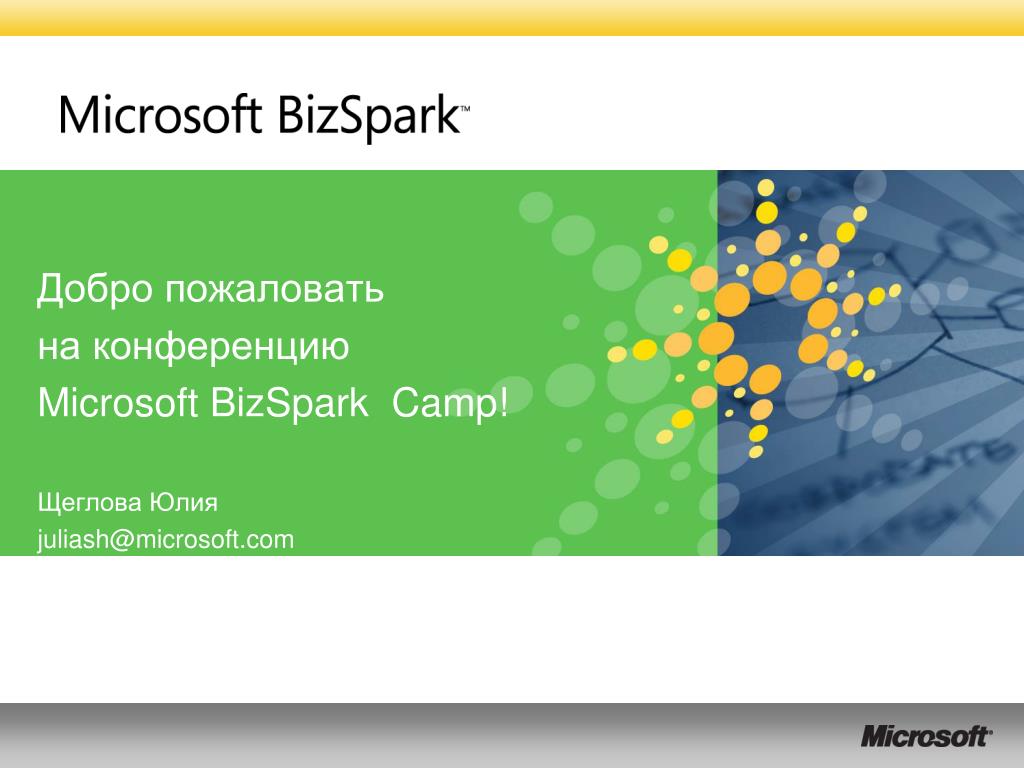 Microsoft BizSpark™

Добро пожаловать
на конференцию
Microsoft BizSpark Camp!

Щеглова Юлия
juliash@microsoft.com

Microsoft®